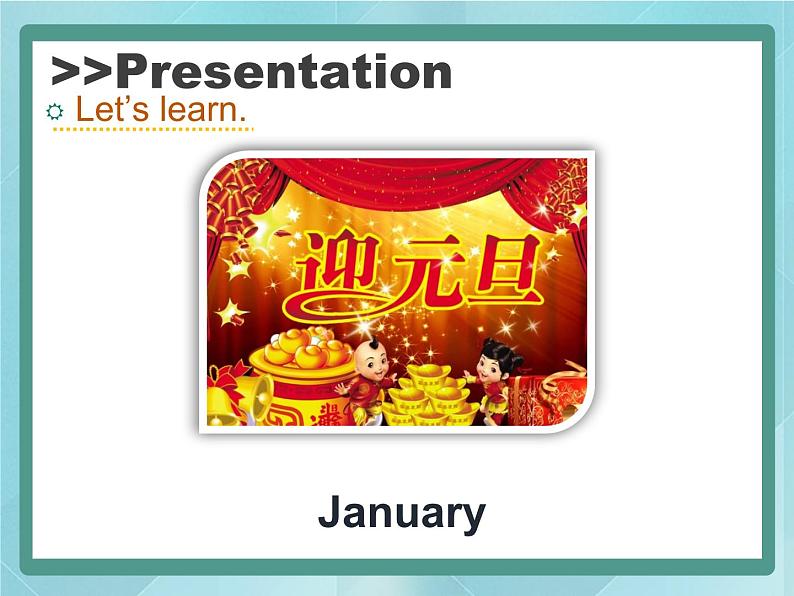 >>Presentation

Let's learn.

迎元旦

January